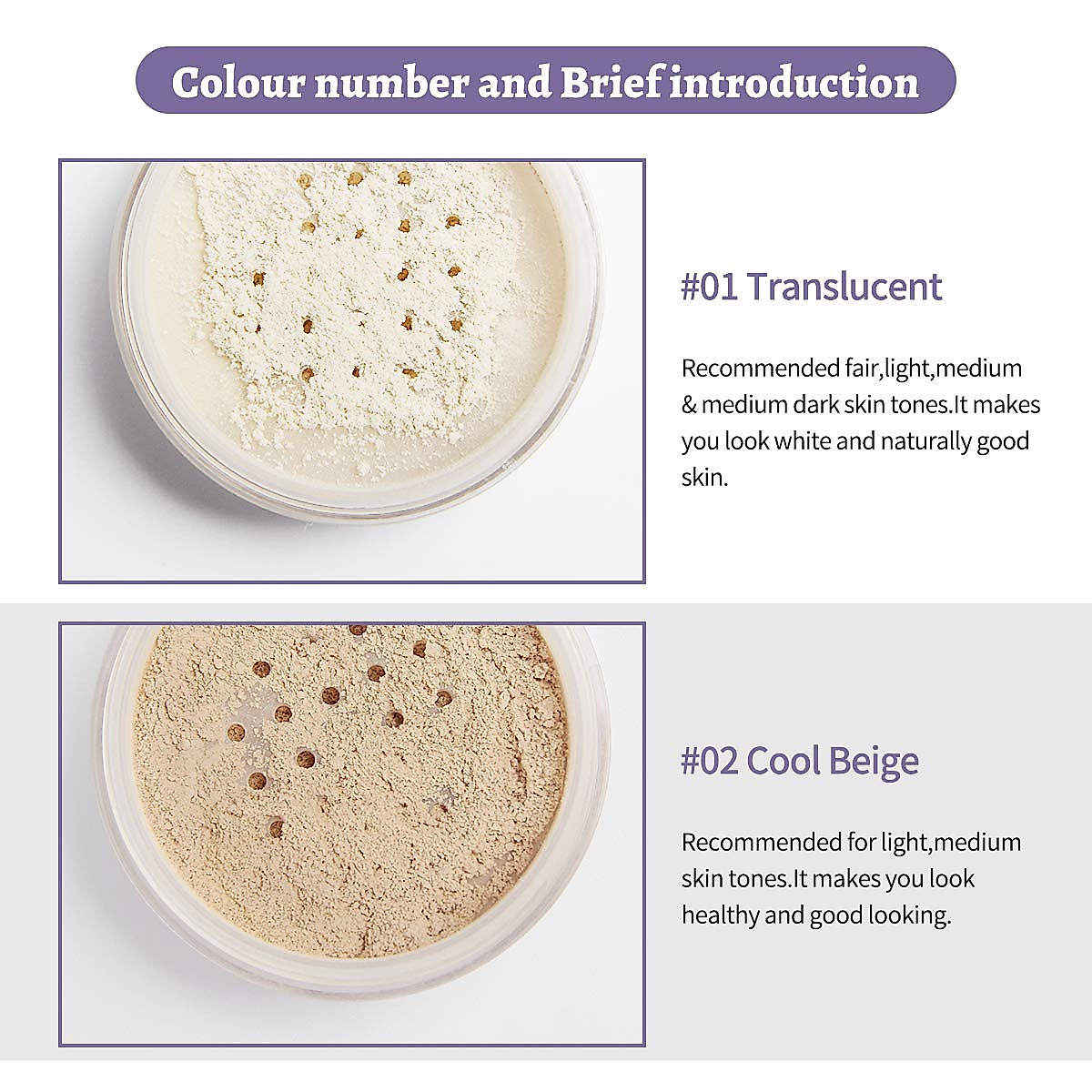 Colour number and Brief introduction

#01 Translucent

Recommended fair,light,medium & medium dark skin tones.It makes you look white and naturally good skin.

#02 Cool Beige

Recommended for light,medium skin tones.It makes you look healthy and good looking.